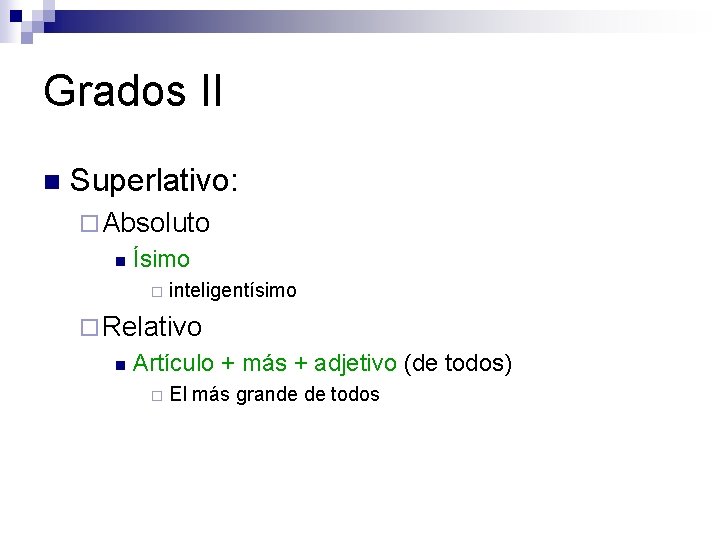 Grados II

Superlativo:

Absoluto

Ísimo

inteligentísimo

Relativo

Artículo + más + adjetivo (de todos)

El más grande de todos